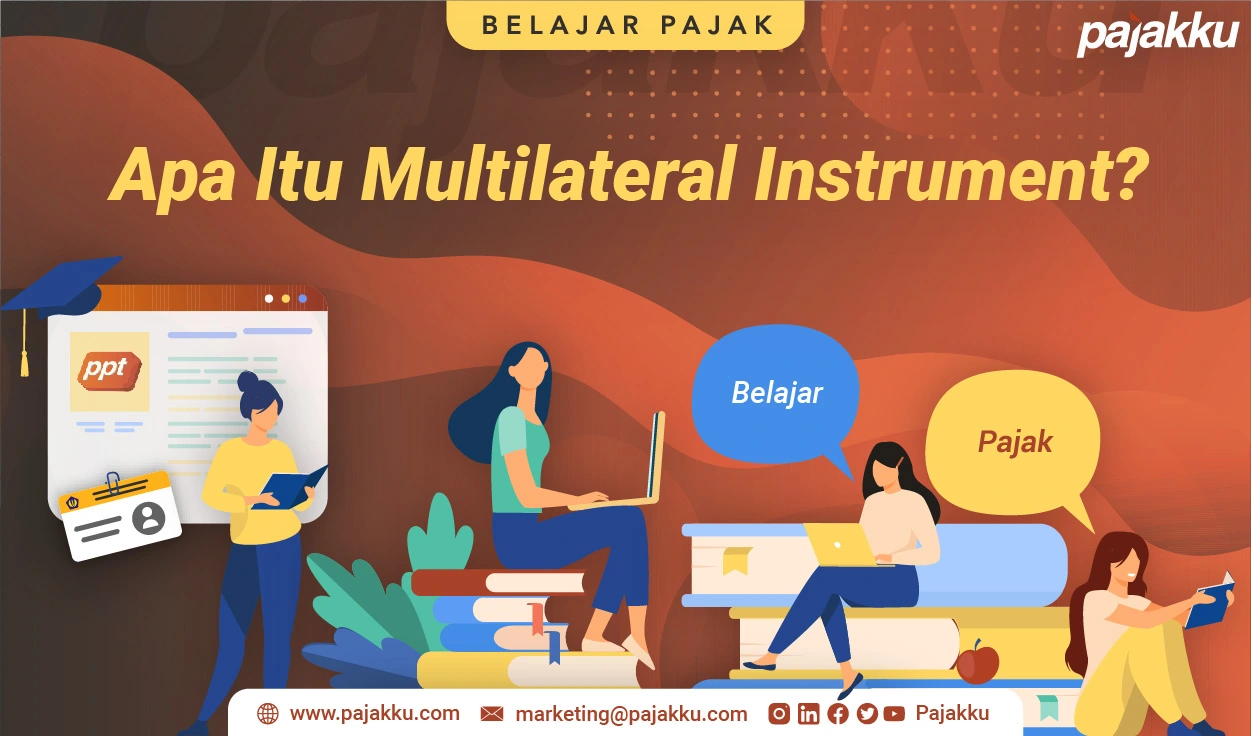 BELAJAR PAJAK

pajakku

Apa Itu Multilateral Instrument?

ppt

Belajar

Pajak

www.pajakku.com marketing@pajakku.com Pajakku